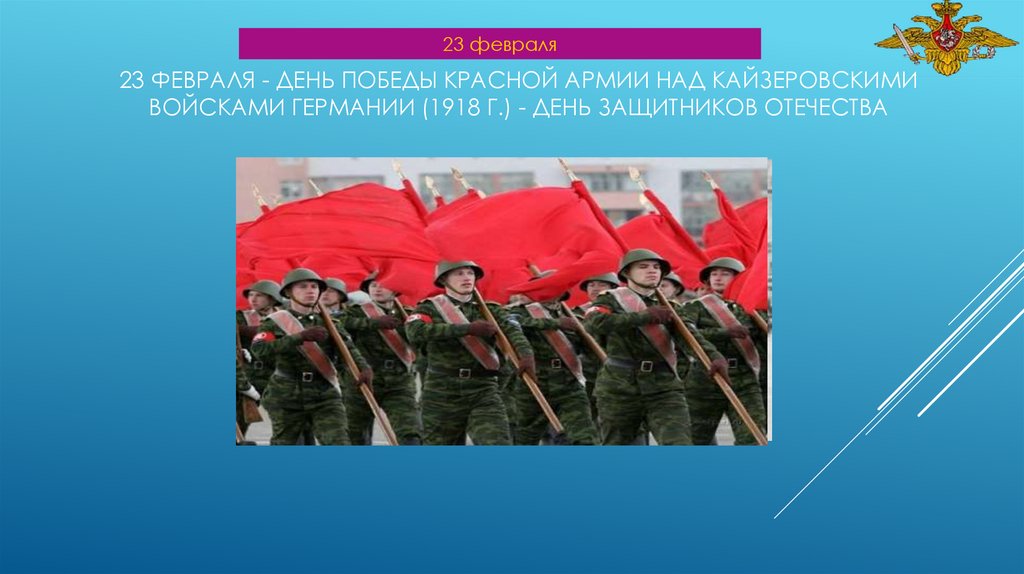 23 февраля

23 ФЕВРАЛЯ - ДЕНЬ ПОБЕДЫ КРАСНОЙ АРМИИ НАД КАЙЗЕРОВСКИМИ ВОЙСКАМИ ГЕРМАНИИ (1918 Г.) - ДЕНЬ ЗАЩИТНИКОВ ОТЕЧЕСТВА